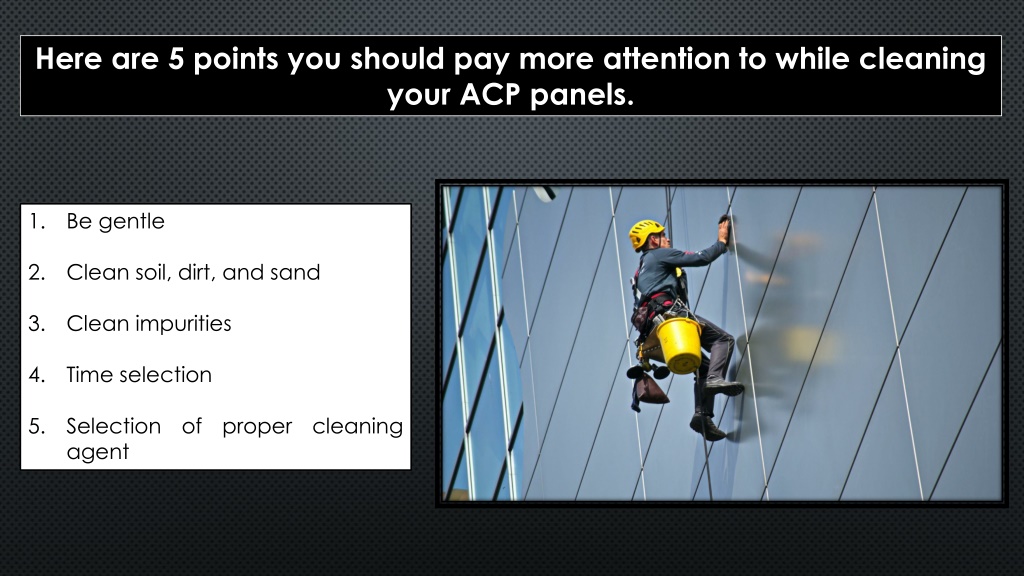 Here are 5 points you should pay more attention to while cleaning your ACP panels.

1. Be gentle
2. Clean soil, dirt, and sand
3. Clean impurities
4. Time selection
5. Selection of proper cleaning agent